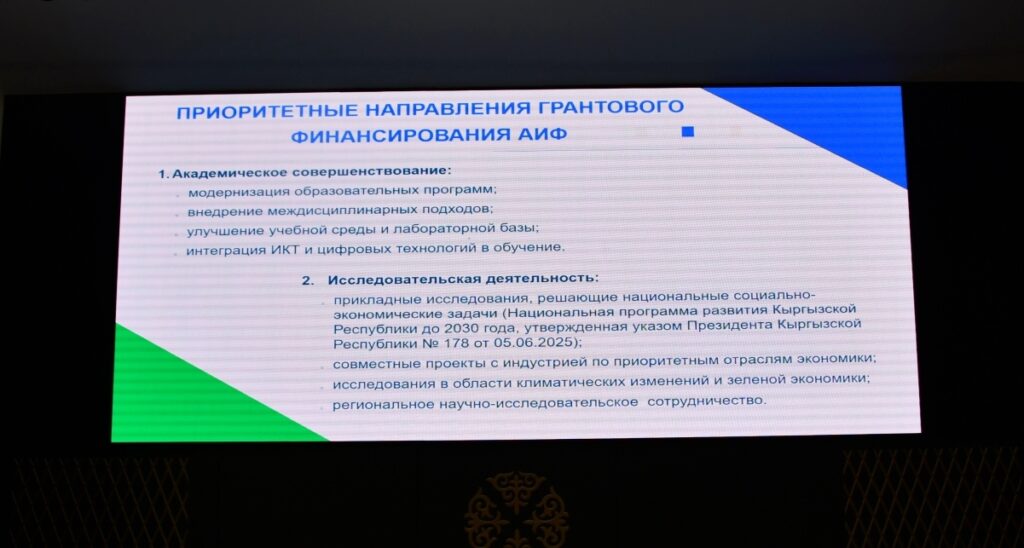 ПРИОРИТЕТНЫЕ НАПРАВЛЕНИЯ ГРАНТОВОГО ФИНАНСИРОВАНИЯ АИФ

1. Академическое совершенствование:
модернизация образовательных программ;
внедрение междисциплинарных подходов;
улучшение учебной среды и лабораторной базы;
интеграция ИКТ и цифровых технологий в обучение.

2. Исследовательская деятельность:
прикладные исследования, решающие национальные социально-экономические задачи (Национальная программа развития Кыргызской Республики до 2030 года, утвержденная указом Президента Кыргызской Республики № 178 от 05.06.2025);
совместные проекты с индустрией по приоритетным отраслям экономики;
исследования в области климатических изменений и зеленой экономики;
региональное научно-исследовательское сотрудничество.